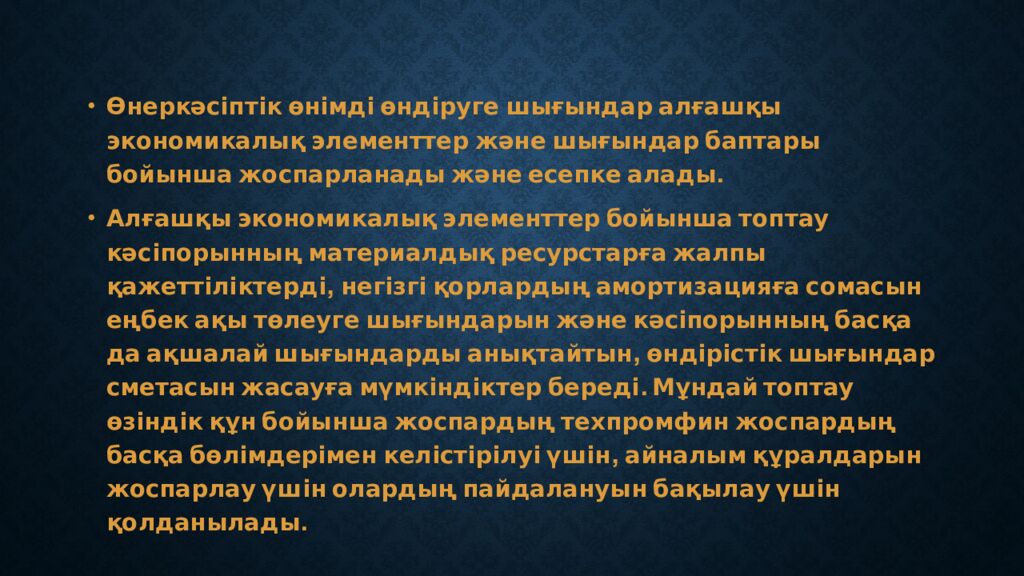 • Өнеркәсіптік өнімді өндіруге шығындар алғашқы экономикалық элементтер және шығындар баптары бойынша жоспарланады және есепке алады.

• Алғашқы экономикалық элементтер бойынша топтау кәсіпорынның материалдық ресурстарға жалпы қажеттіліктерді, негізгі қорлардың амортизацияға сомасын еңбек ақы төлеуге шығындарын және кәсіпорынның басқа да ақшалай шығындарды анықтайтын, өндірістік шығындар сметасын жасауға мүмкіндіктер береді. Мұндай топтау өзіндік құн бойынша жоспардың техпромфин жоспардың басқа бөлімдерімен келістірілуі үшін, айналым құралдарын жоспарлау үшін олардың пайдалануын бақылау үшін қолданылады.